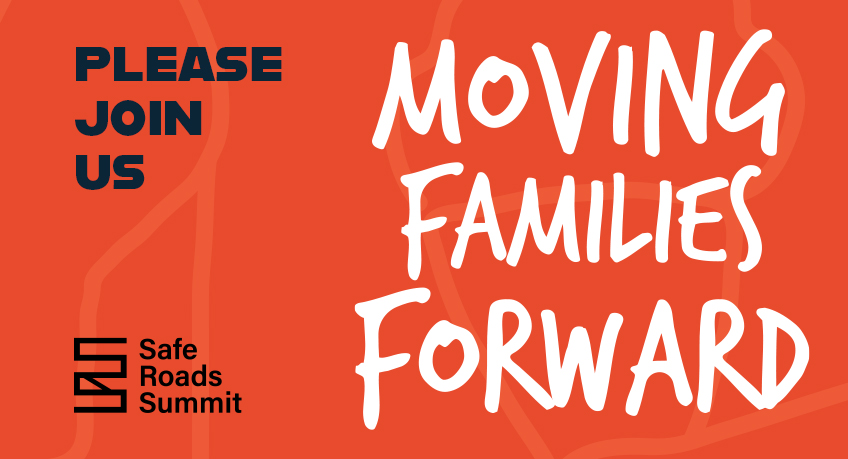 PLEASE JOIN US

MOVING FAMILIES FORWARD

Safe Roads Summit